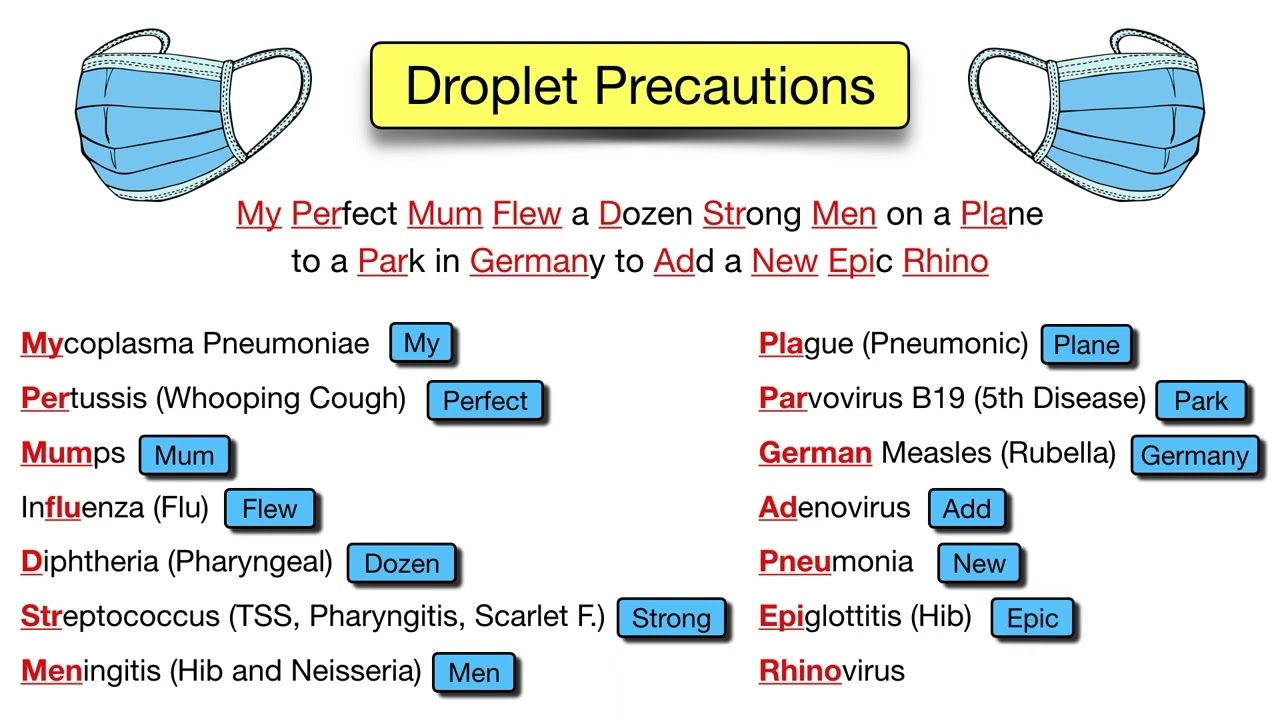 Droplet Precautions

My Perfect Mum Flew a Dozen Strong Men on a Plane to a Park in Germany to Add a New Epic Rhino

Mycoplasma Pneumoniae My
Pertussis (Whooping Cough) Perfect
Mumps Mum
Influenza (Flu) Flew
Diphtheria (Pharyngeal) Dozen
Streptococcus (TSS, Pharyngitis, Scarlet F.) Strong
Meningitis (Hib and Neisseria) Men

Plague (Pneumonic) Plane
Parvovirus B19 (5th Disease) Park
German Measles (Rubella) Germany
Adenovirus Add
Pneumonia New
Epiglottitis (Hib) Epic
Rhinovirus